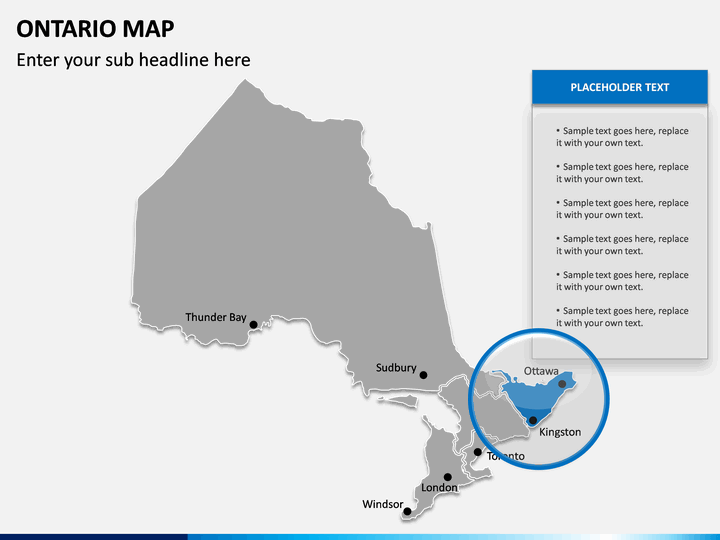 ONTARIO MAP

Enter your sub headline here

PLACEHOLDER TEXT

• Sample text goes here, replace it with your own text.

• Sample text goes here, replace it with your own text.

• Sample text goes here, replace it with your own text.

• Sample text goes here, replace it with your own text.

• Sample text goes here, replace it with your own text.

• Sample text goes here, replace it with your own text.

Thunder Bay

Sudbury

Ottawa

Kingston

Toronto

London

Windsor